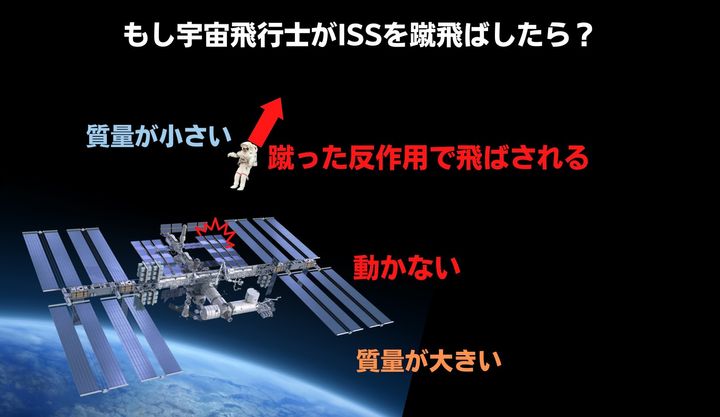 もし宇宙飛行士がISSを蹴飛ばしたら？

質量が小さい

蹴った反作用で飛ばされる

動かない

質量が大きい